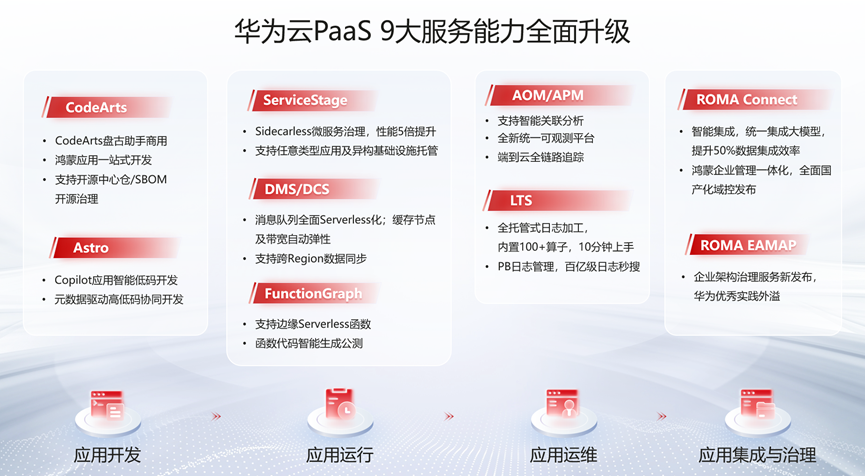 华为云PaaS 9大服务能力全面升级

CodeArts
• CodeArts盘古助手商用
• 鸿蒙应用一站式开发
• 支持开源中心仓/SBOM开源治理

Astro
• Copilot应用智能低码开发
• 元数据驱动高低码协同开发

ServiceStage
• Sidecarless微服务治理，性能5倍提升
• 支持任意类型应用及异构基础设施托管

DMS/DCS
• 消息队列全面Serverless化；缓存节点及带宽自动弹性
• 支持跨Region数据同步

FunctionGraph
• 支持边缘Serverless函数
• 函数代码智能生成公测

AOM/APM
• 支持智能关联分析
• 全新统一可观测平台
• 端到云全链路追踪

LTS
• 全托管式日志加工，内置100+算子，10分钟上手
• PB日志管理，百亿级日志秒搜

ROMA Connect
• 智能集成，统一集成大模型，提升50%数据集成效率
• 鸿蒙企业管理一体化，全面国产化域控发布

ROMA EAMAP
• 企业架构治理服务新发布，华为优秀实践外溢

应用开发
应用运行
应用运维
应用集成与治理